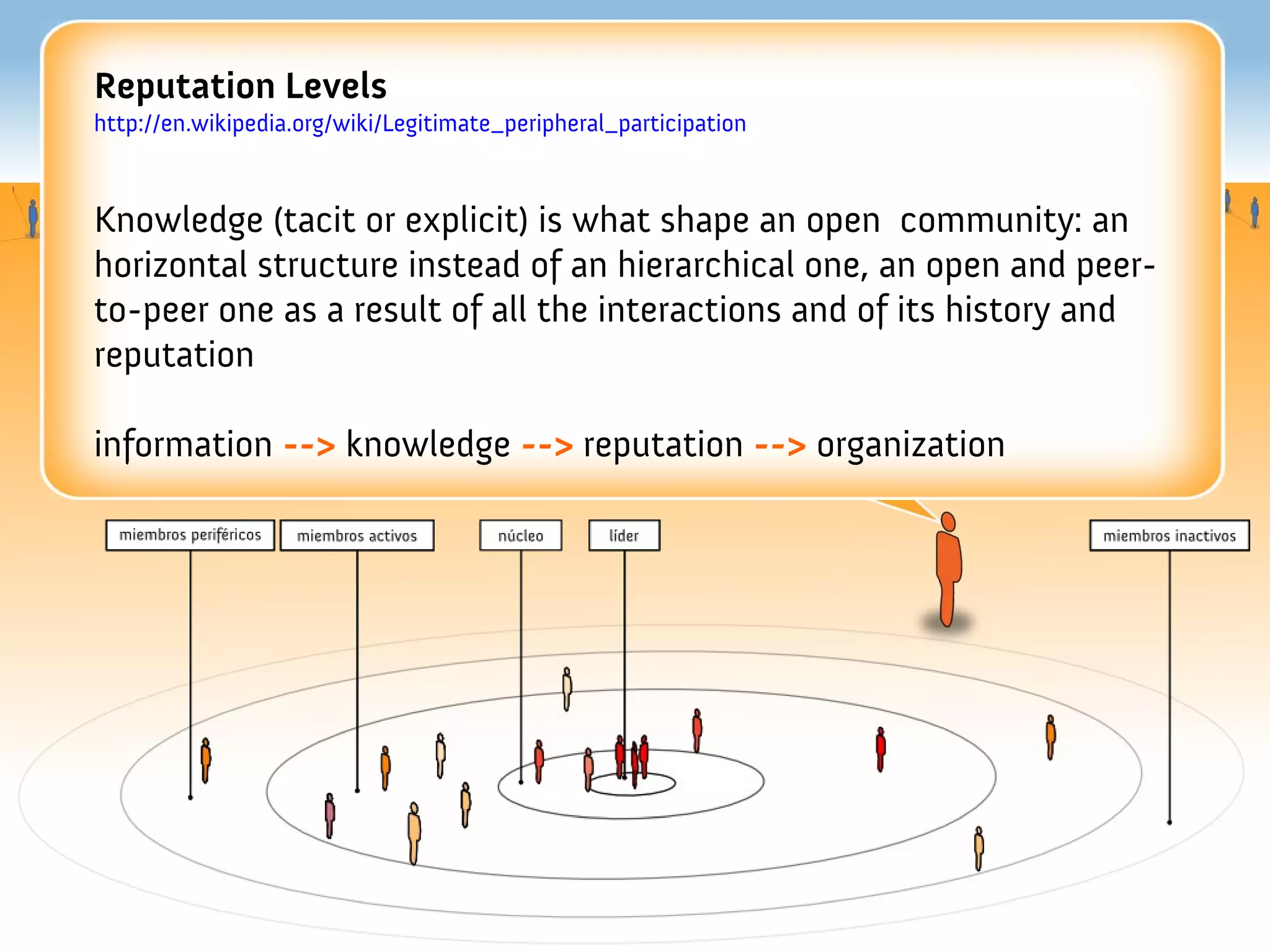 Reputation Levels
http://en.wikipedia.org/wiki/Legitimate_peripheral_participation

Knowledge (tacit or explicit) is what shape an open community: an horizontal structure instead of an hierarchical one, an open and peer-to-peer one as a result of all the interactions and of its history and reputation

information --> knowledge --> reputation --> organization

miembros periféricos

miembros activos

núcleo

líder

miembros inactivos